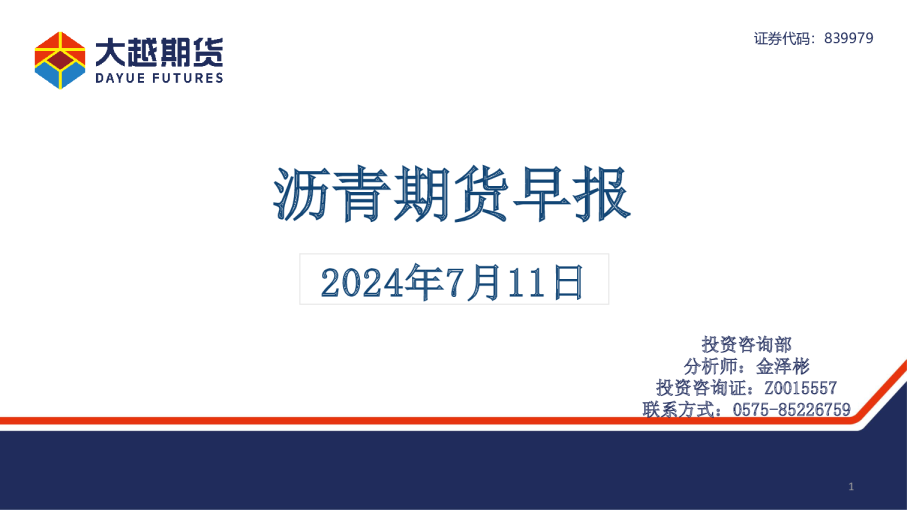 大越期货
DAYUE FUTURES

证券代码：839979

沥青期货早报

2024年7月11日

投资咨询部
分析师：金泽彬
投资咨询证：Z0015557
联系方式：0575-85226759

1